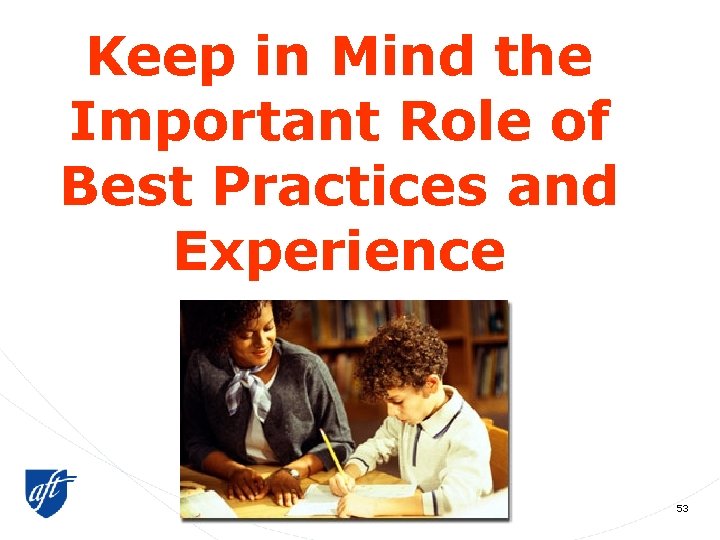 Keep in Mind the Important Role of Best Practices and Experience

aft

53